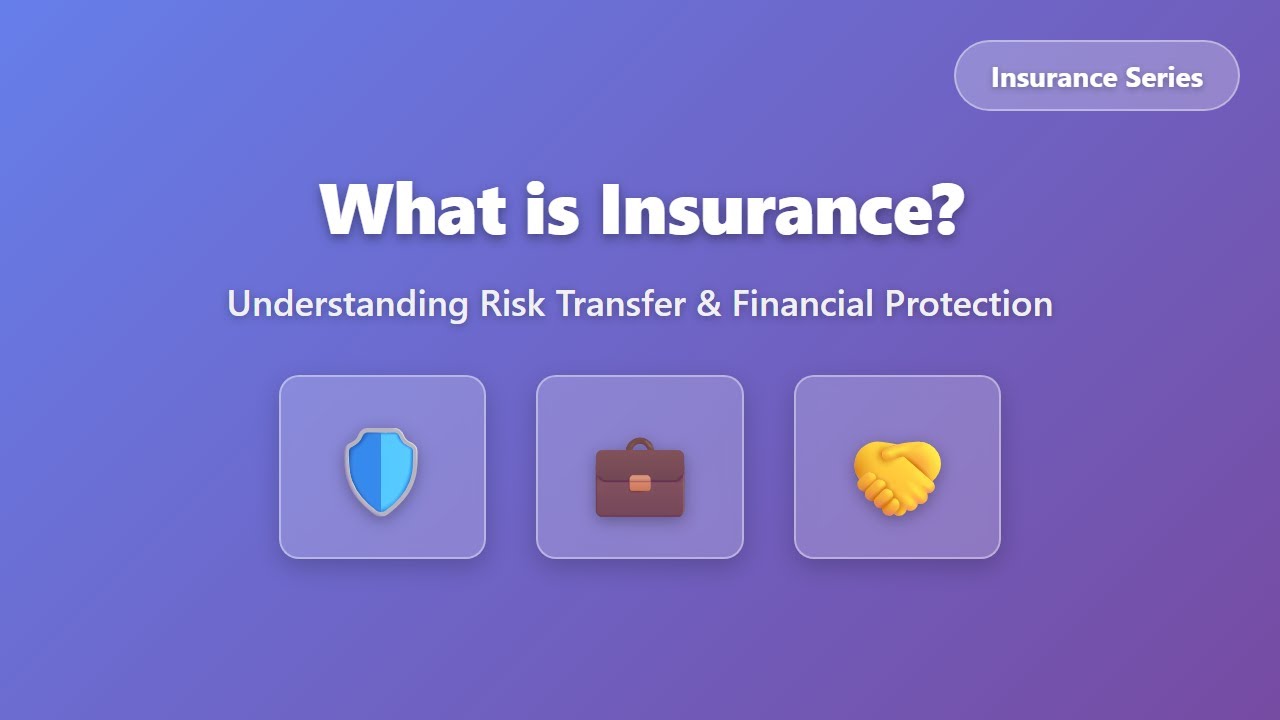 Insurance Series

What is Insurance?

Understanding Risk Transfer & Financial Protection